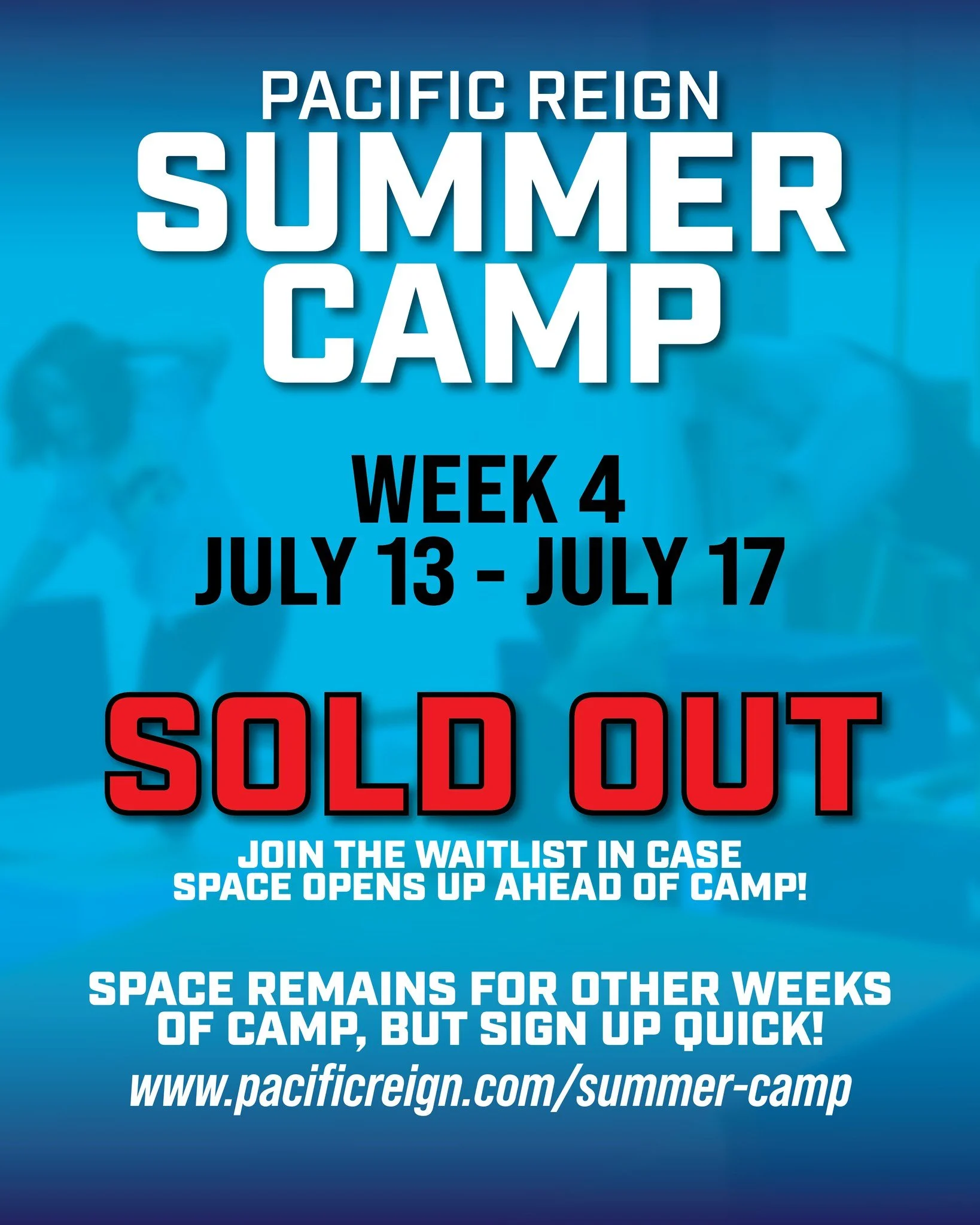 PACIFIC REIGN
SUMMER CAMP

WEEK 4
JULY 13 - JULY 17

SOLD OUT

JOIN THE WAITLIST IN CASE SPACE OPENS UP AHEAD OF CAMP!

SPACE REMAINS FOR OTHER WEEKS OF CAMP, BUT SIGN UP QUICK!

www.pacificreign.com/summer-camp